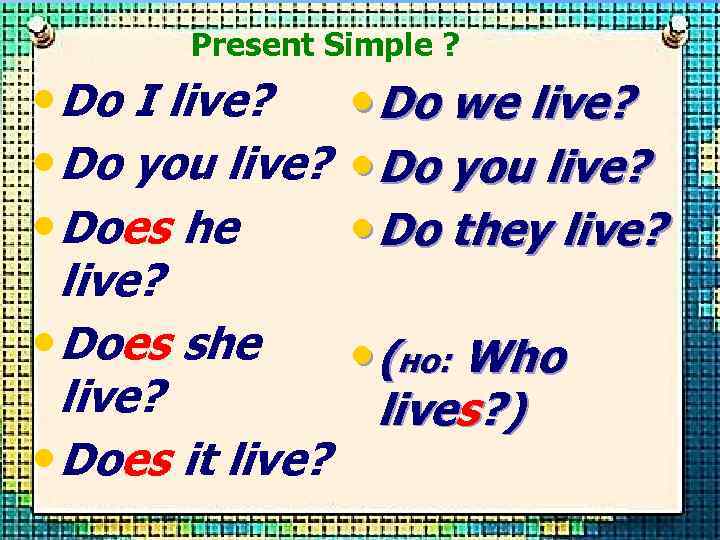 Present Simple ?

Do I live?

Do you live?

Does he live?

Does she live?

Does it live?

Do we live?

Do you live?

Do they live?

(но: Who lives?)